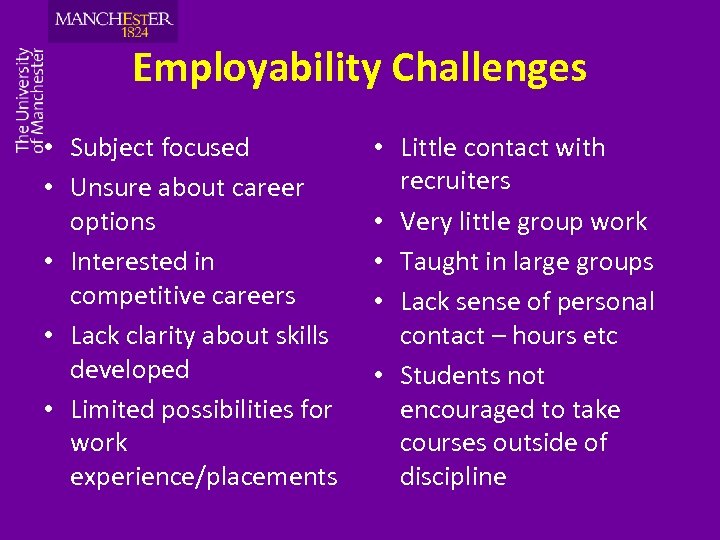 MANCHESTER
1824

The University
of Manchester

Employability Challenges

• Subject focused
• Unsure about career options
• Interested in competitive careers
• Lack clarity about skills developed
• Limited possibilities for work experience/placements

• Little contact with recruiters
• Very little group work
• Taught in large groups
• Lack sense of personal contact – hours etc
• Students not encouraged to take courses outside of discipline